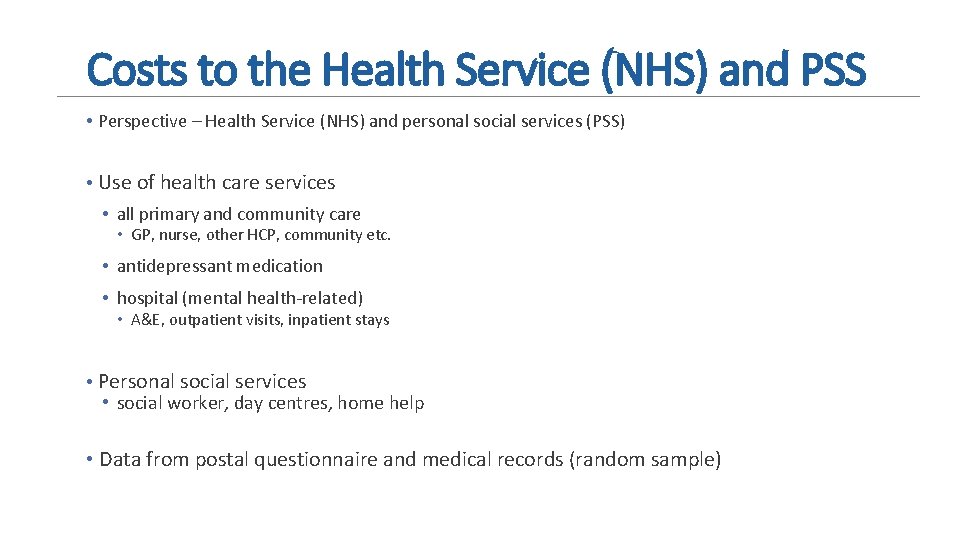 Costs to the Health Service (NHS) and PSS

• Perspective – Health Service (NHS) and personal social services (PSS)

• Use of health care services
  • all primary and community care
    • GP, nurse, other HCP, community etc.
  • antidepressant medication
  • hospital (mental health-related)
    • A&E, outpatient visits, inpatient stays

• Personal social services
  • social worker, day centres, home help

• Data from postal questionnaire and medical records (random sample)